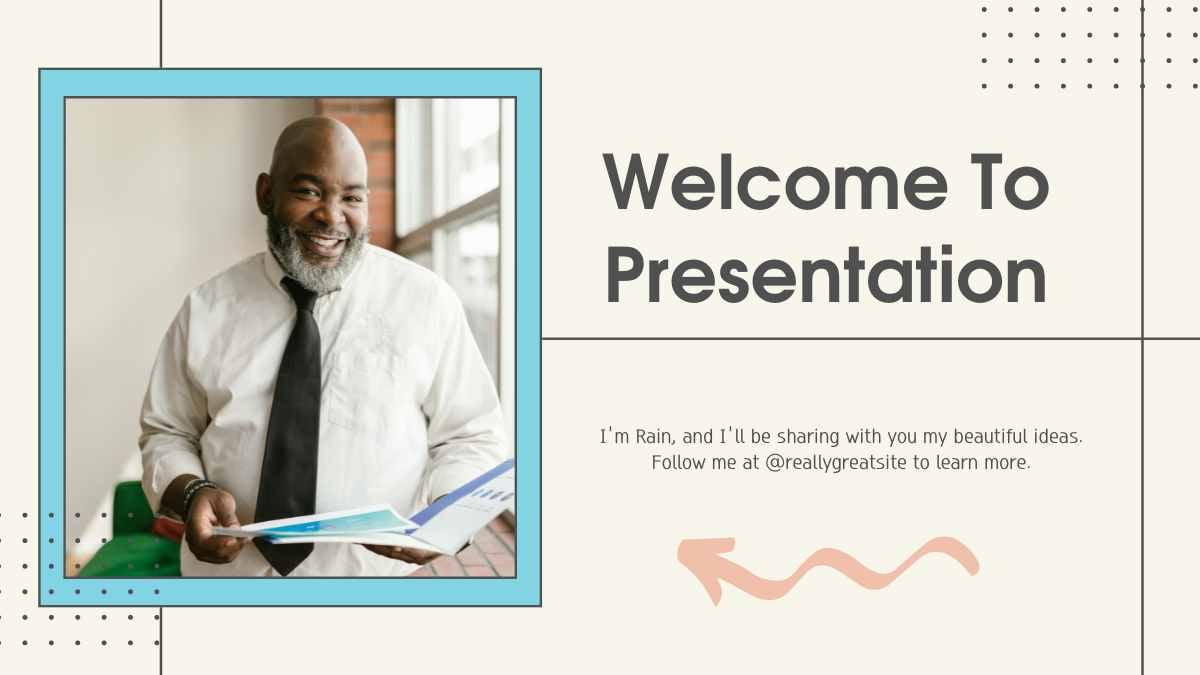 Welcome To Presentation

I'm Rain, and I'll be sharing with you my beautiful ideas. Follow me at @reallygreatsite to learn more.